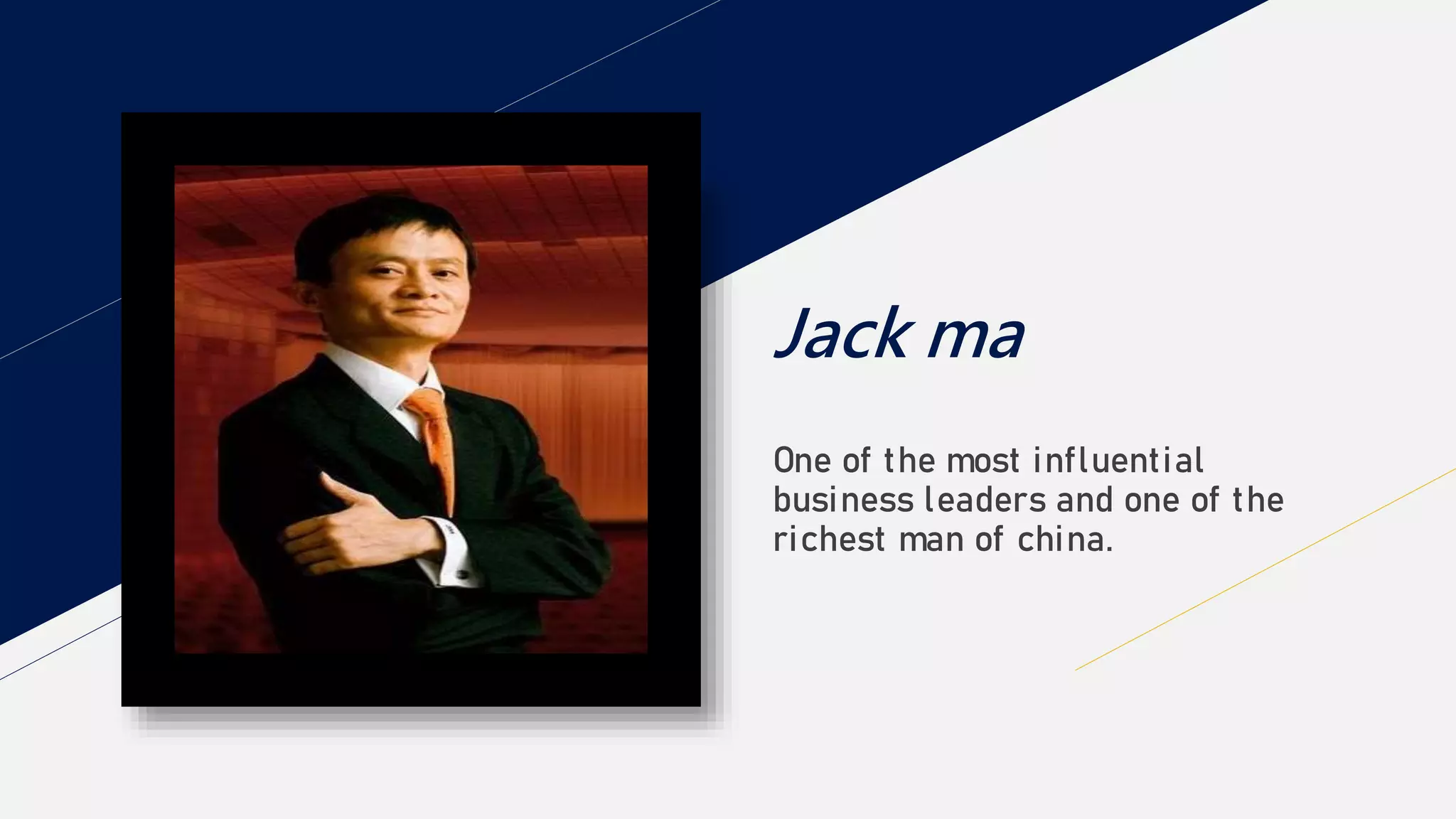 Jack ma

One of the most influential business leaders and one of the richest man of china.